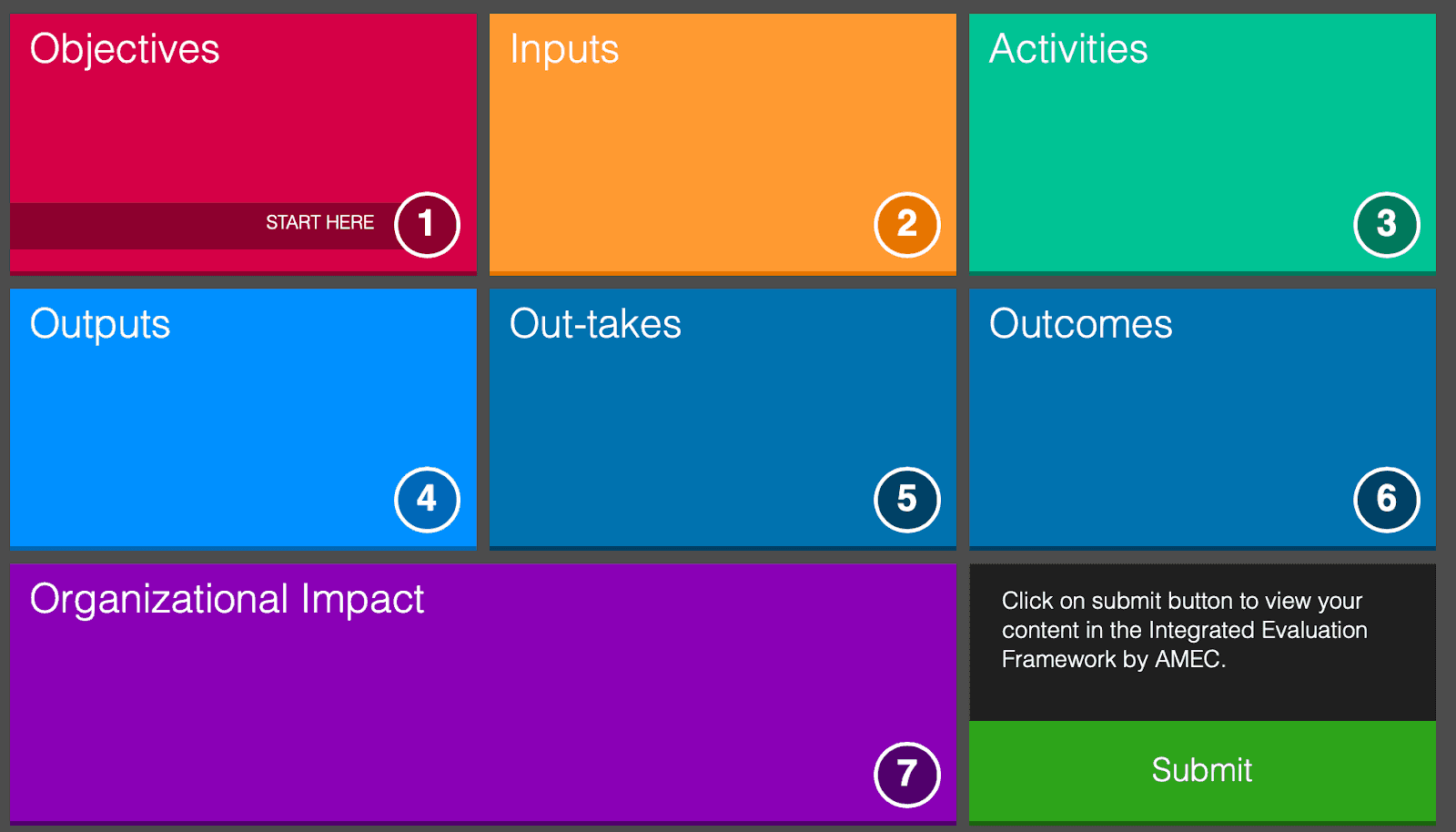 Objectives

START HERE 1

Inputs

2

Activities

3

Outputs

4

Out-takes

5

Outcomes

6

Organizational Impact

7

Click on submit button to view your content in the Integrated Evaluation Framework by AMEC.

Submit